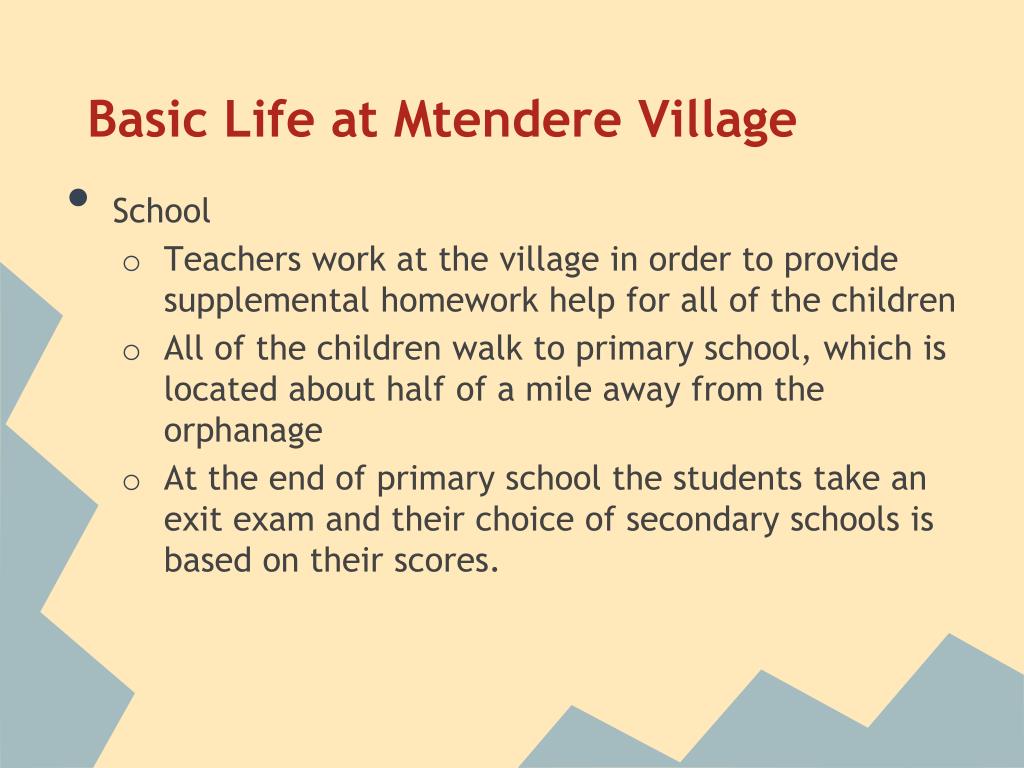 Basic Life at Mtendere Village

• School
  o Teachers work at the village in order to provide supplemental homework help for all of the children
  o All of the children walk to primary school, which is located about half of a mile away from the orphanage
  o At the end of primary school the students take an exit exam and their choice of secondary schools is based on their scores.